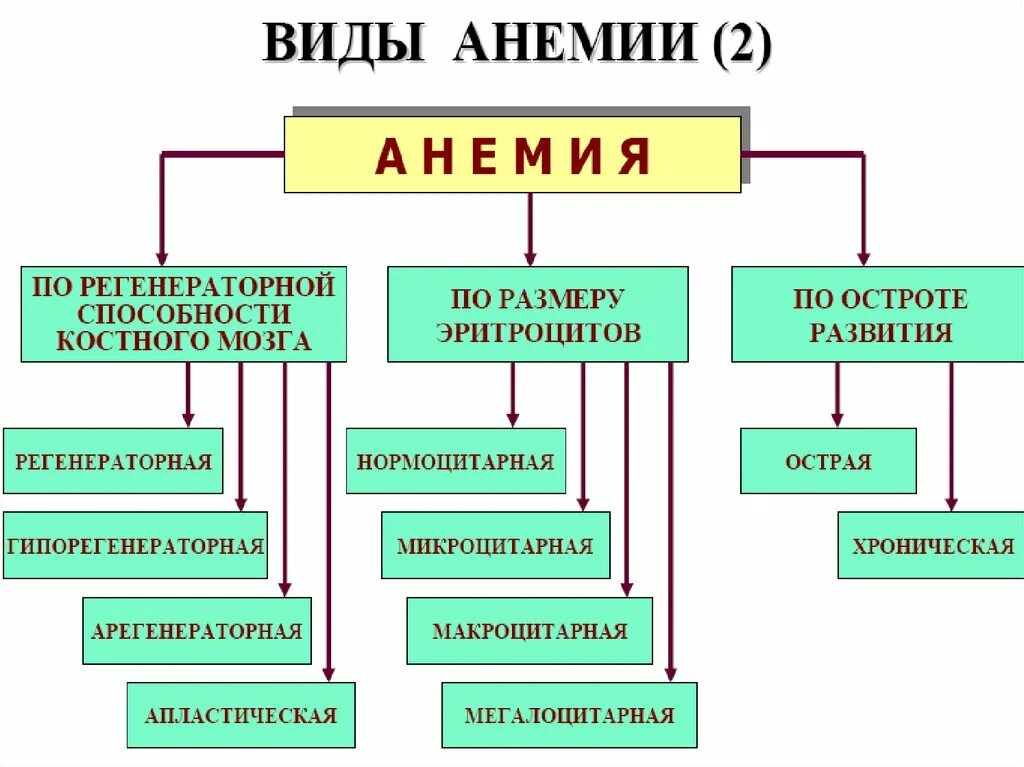 ВИДЫ АНЕМИИ (2)

АНЕМИЯ

ПО РЕГЕНЕРАТОРНОЙ СПОСОБНОСТИ КОСТНОГО МОЗГА

РЕГЕНЕРАТОРНАЯ

ГИПОРЕГЕНЕРАТОРНАЯ

АРЕГЕНЕРАТОРНАЯ

АПЛАСТИЧЕСКАЯ

ПО РАЗМЕРУ ЭРИТРОЦИТОВ

НОРМОЦИТАРНАЯ

МИКРОЦИТАРНАЯ

МАКРОЦИТАРНАЯ

МЕГАЛОЦИТАРНАЯ

ПО ОСТРОТЕ РАЗВИТИЯ

ОСТРАЯ

ХРОНИЧЕСКАЯ